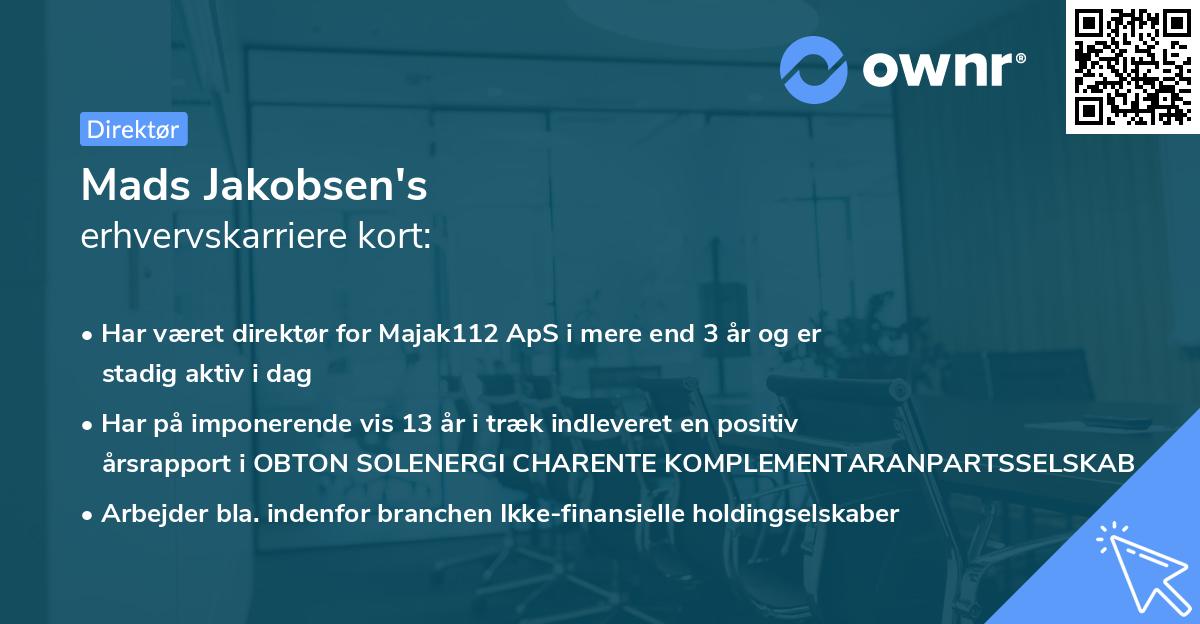 ownr®

Direktør

Mads Jakobsen's
erhvervskarriere kort:

• Har været direktør for Majak112 ApS i mere end 3 år og er stadig aktiv i dag

• Har på imponerende vis 13 år i træk indleveret en positiv årsrapport i OBTON SOLENERGI CHARENTE KOMPLEMENTARANPARTSSELSKAB

• Arbejder bla. indenfor branchen Ikke-finansielle holdingselskaber